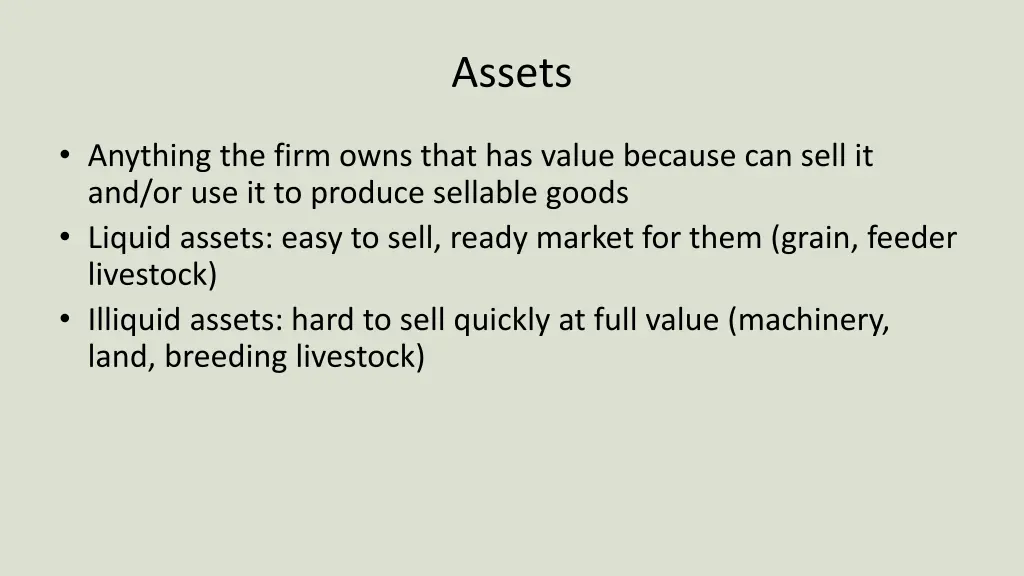 Assets

• Anything the firm owns that has value because can sell it and/or use it to produce sellable goods
• Liquid assets: easy to sell, ready market for them (grain, feeder livestock)
• Illiquid assets: hard to sell quickly at full value (machinery, land, breeding livestock)